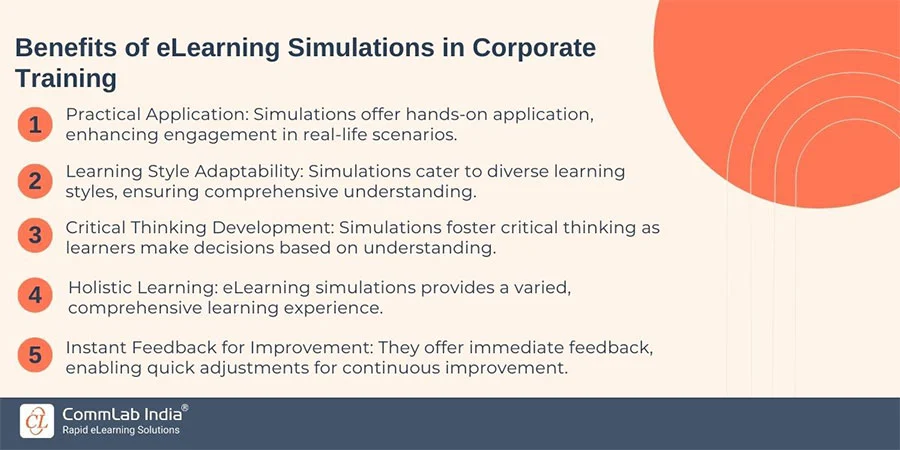 Benefits of eLearning Simulations in Corporate Training

1 Practical Application: Simulations offer hands-on application, enhancing engagement in real-life scenarios.

2 Learning Style Adaptability: Simulations cater to diverse learning styles, ensuring comprehensive understanding.

3 Critical Thinking Development: Simulations foster critical thinking as learners make decisions based on understanding.

4 Holistic Learning: eLearning simulations provides a varied, comprehensive learning experience.

5 Instant Feedback for Improvement: They offer immediate feedback, enabling quick adjustments for continuous improvement.

CL CommLab India®
Rapid eLearning Solutions